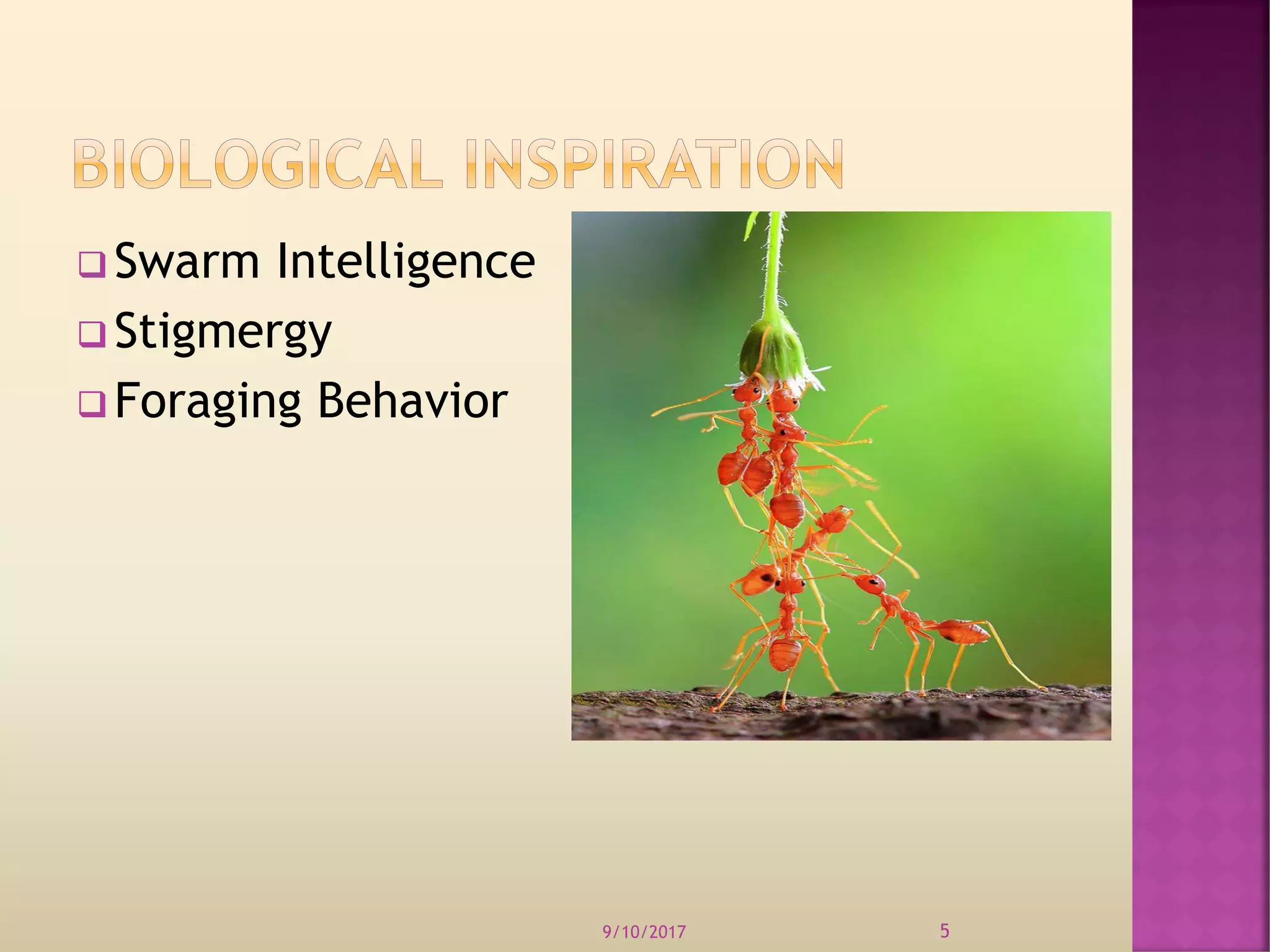 BIOLOGICAL INSPIRATION

❑ Swarm Intelligence
❑ Stigmergy
❑ Foraging Behavior

9/10/2017

5